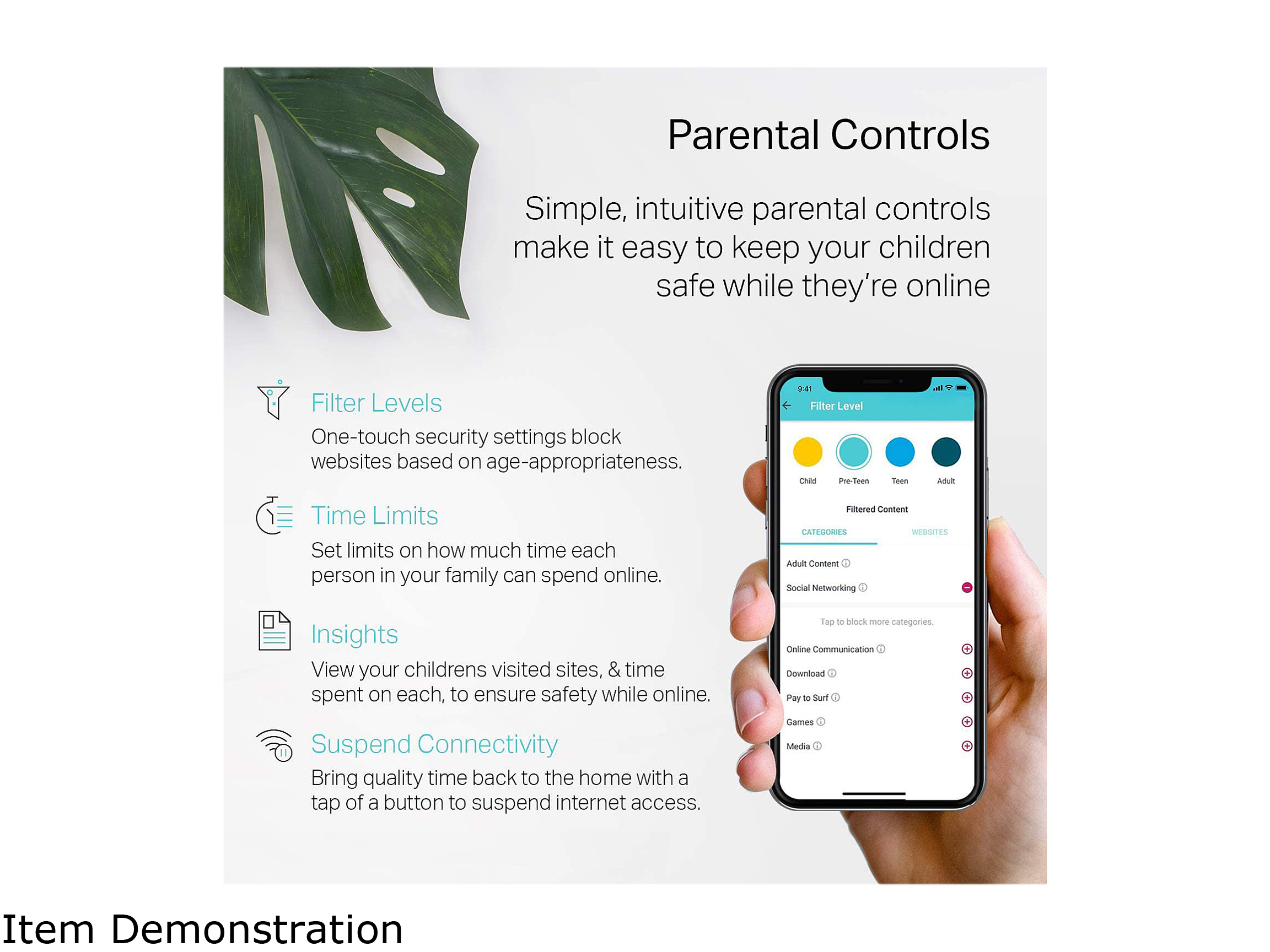 Parental Controls

Simple, intuitive parental controls make it easy to keep your children safe while they're online

Filter Levels
One-touch security settings block websites based on age-appropriateness.

Time Limits
Set limits on how much time each person in your family can spend online.

Insights
View your childrens visited sites, & time spent on each, to ensure safety while online.

Suspend Connectivity
Bring quality time back to the home with a tap of a button to suspend internet access.

9:41
Filter Level
Child
Pre-Teen
Teen
Adult
Filtered Content
CATEGORIES
WEBSITES
Adult Content
Social Networking
Tap to block more categories.
Online Communication
Download
Pay to Surf
Games
Media

Item Demonstration